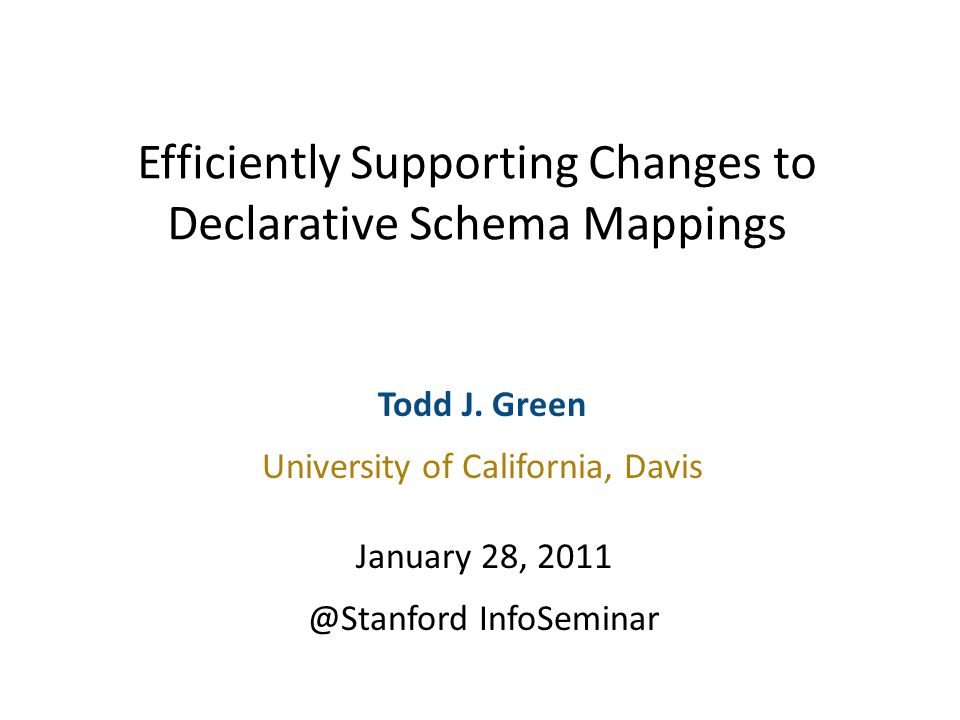 Efficiently Supporting Changes to Declarative Schema Mappings

Todd J. Green

University of California, Davis

January 28, 2011

@Stanford InfoSeminar